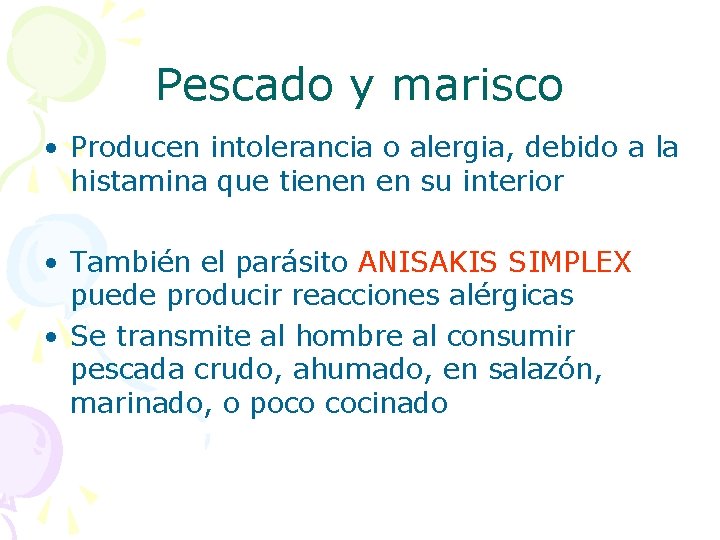 Pescado y marisco

• Producen intolerancia o alergia, debido a la histamina que tienen en su interior

• También el parásito ANISAKIS SIMPLEX puede producir reacciones alérgicas
• Se transmite al hombre al consumir pescada crudo, ahumado, en salazón, marinado, o poco cocinado